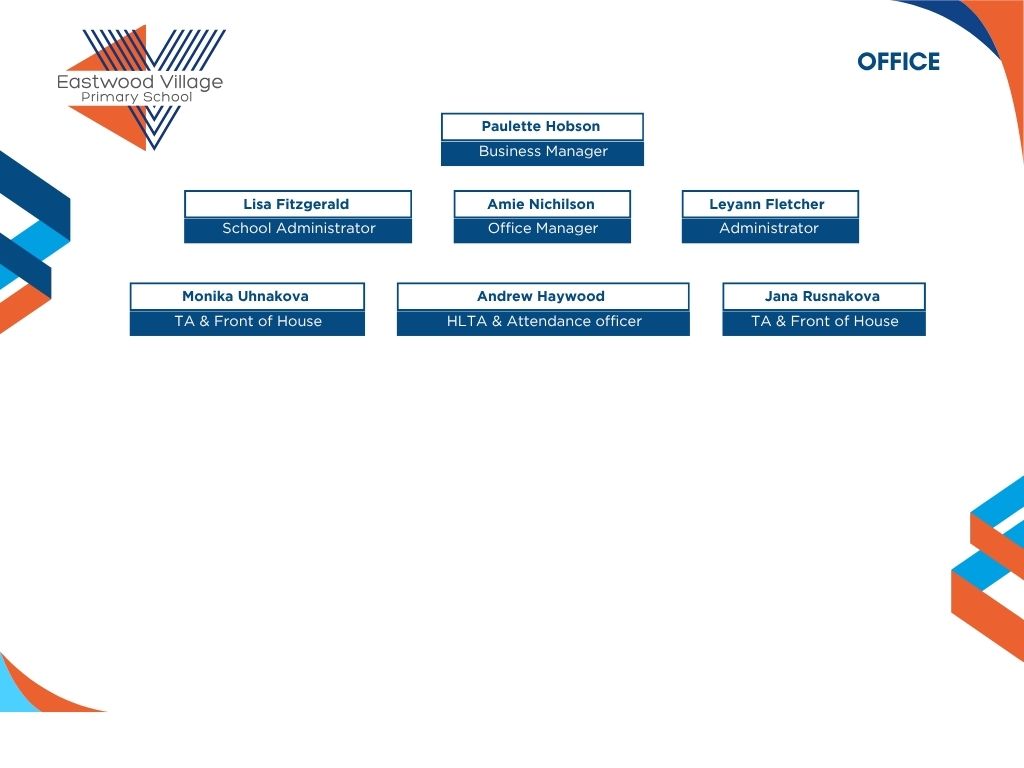 Eastwood Village
Primary School

OFFICE

Paulette Hobson
Business Manager

Lisa Fitzgerald
School Administrator

Amie Nichilson
Office Manager

Leyann Fletcher
Administrator

Monika Uhnakova
TA & Front of House

Andrew Haywood
HLTA & Attendance officer

Jana Rusnakova
TA & Front of House